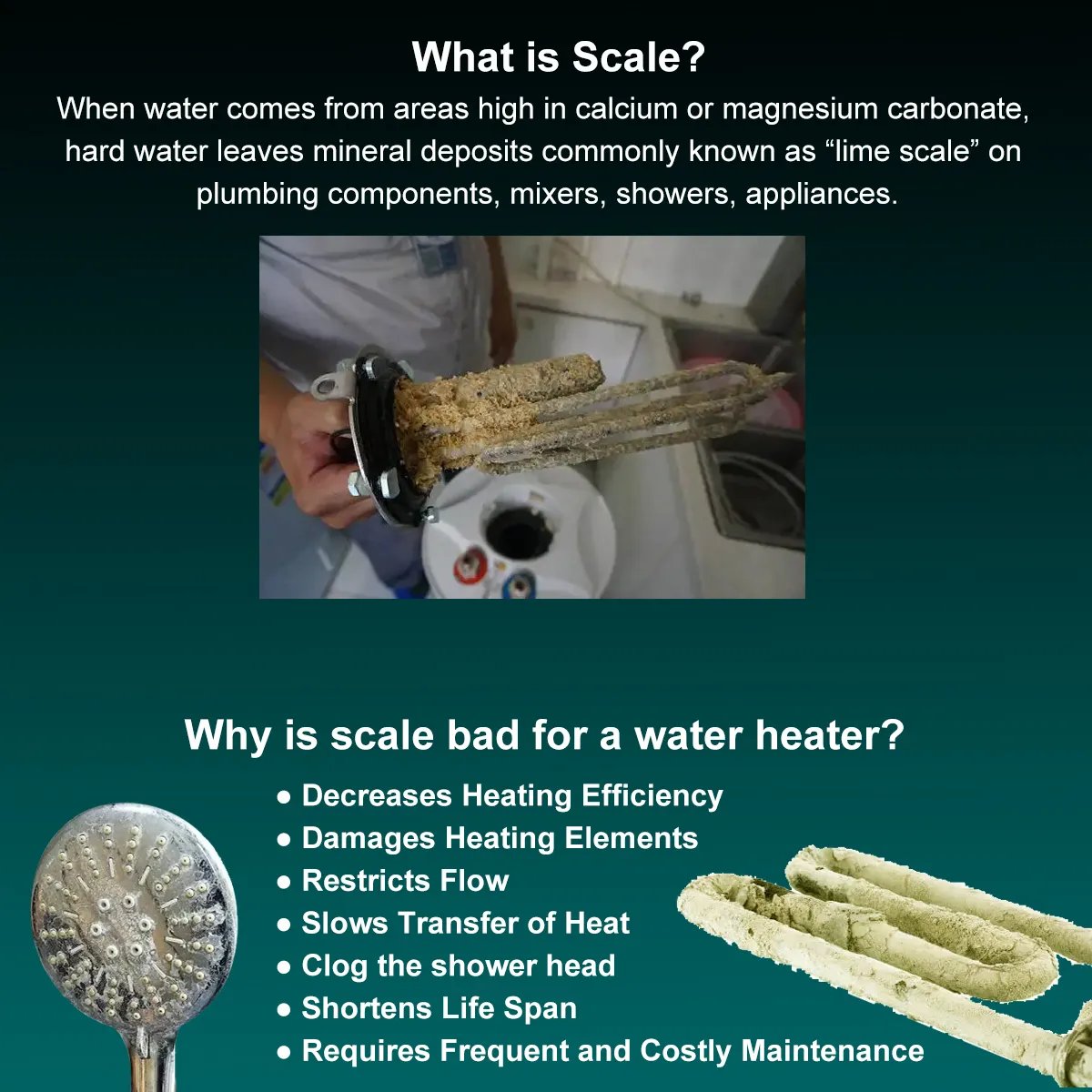 What is Scale?

When water comes from areas high in calcium or magnesium carbonate, hard water leaves mineral deposits commonly known as “lime scale” on plumbing components, mixers, showers, appliances.

Why is scale bad for a water heater?

● Decreases Heating Efficiency
● Damages Heating Elements
● Restricts Flow
● Slows Transfer of Heat
● Clog the shower head
● Shortens Life Span
● Requires Frequent and Costly Maintenance